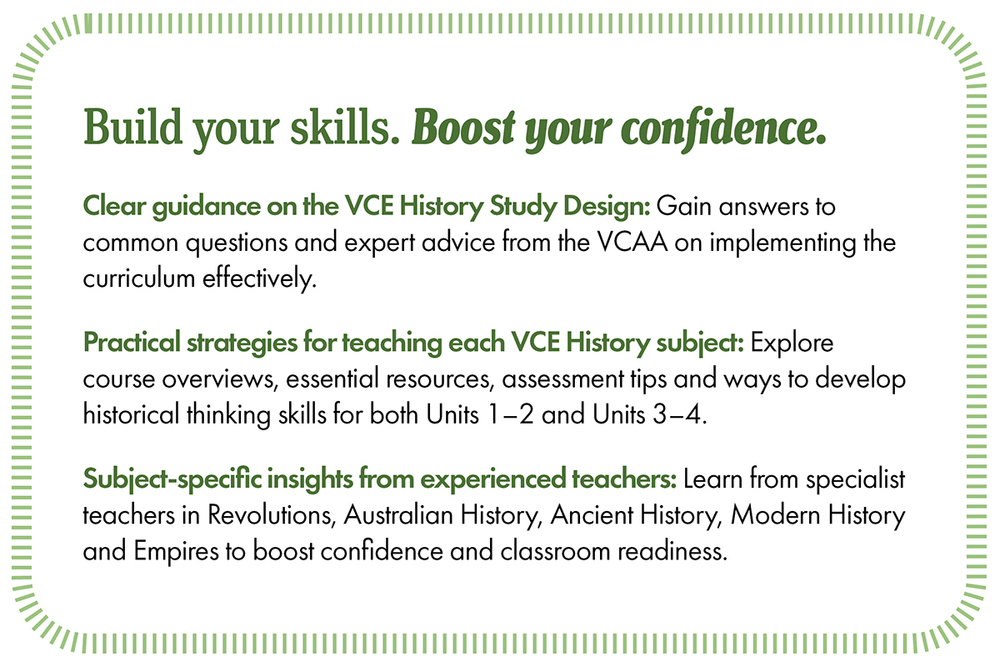 Build your skills. Boost your confidence.

Clear guidance on the VCE History Study Design: Gain answers to common questions and expert advice from the VCAA on implementing the curriculum effectively.

Practical strategies for teaching each VCE History subject: Explore course overviews, essential resources, assessment tips and ways to develop historical thinking skills for both Units 1–2 and Units 3–4.

Subject-specific insights from experienced teachers: Learn from specialist teachers in Revolutions, Australian History, Ancient History, Modern History and Empires to boost confidence and classroom readiness.